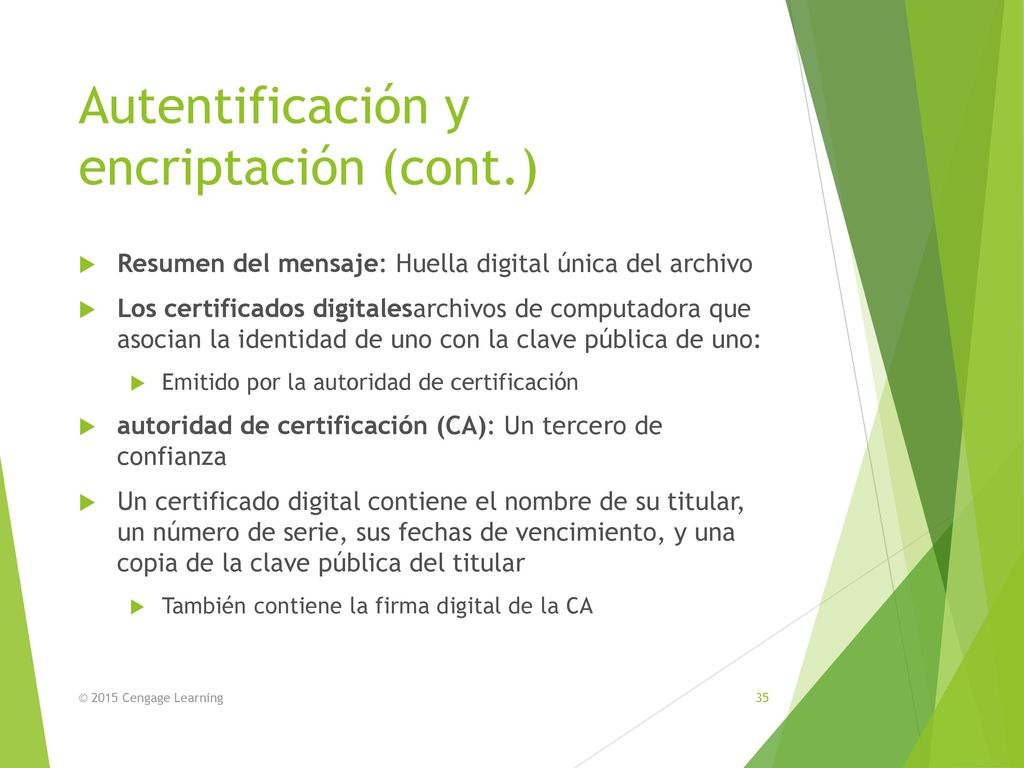 Autentificación y encriptación (cont.)

Resumen del mensaje: Huella digital única del archivo

Los certificados digitalesarchivos de computadora que asocian la identidad de uno con la clave pública de uno:

Emitido por la autoridad de certificación

autoridad de certificación (CA): Un tercero de confianza

Un certificado digital contiene el nombre de su titular, un número de serie, sus fechas de vencimiento, y una copia de la clave pública del titular

También contiene la firma digital de la CA

© 2015 Cengage Learning

35